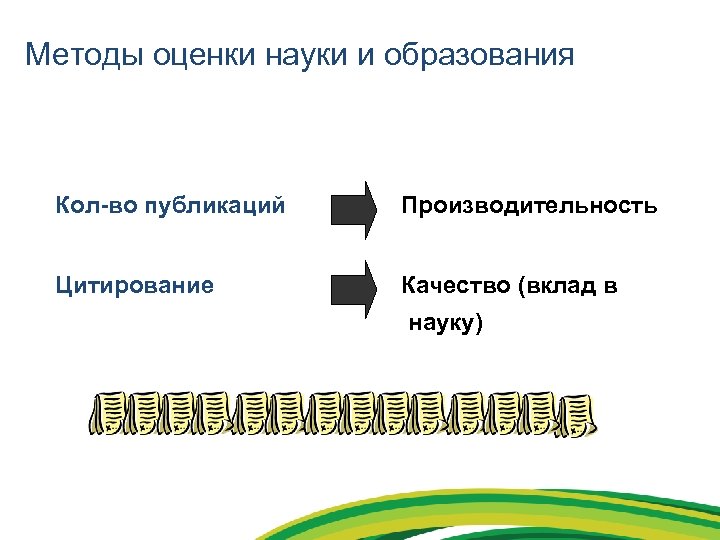 Методы оценки науки и образования

Кол-во публикаций

Производительность

Цитирование

Качество (вклад в науку)